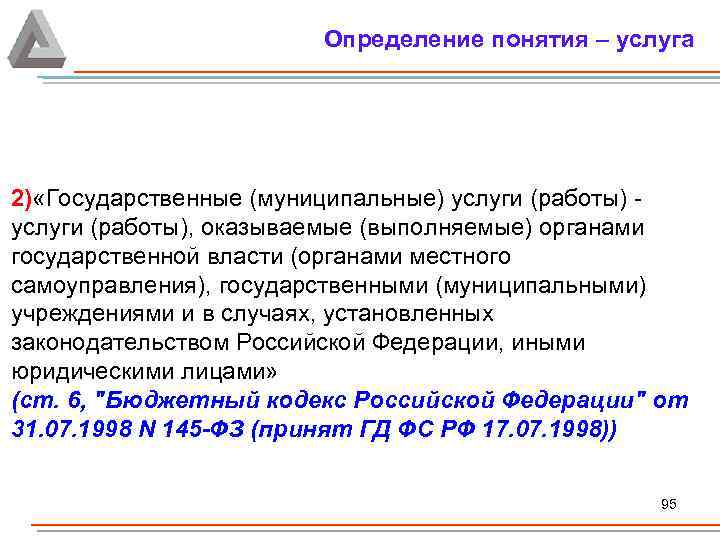 Определение понятия – услуга

2)«Государственные (муниципальные) услуги (работы) - услуги (работы), оказываемые (выполняемые) органами государственной власти (органами местного самоуправления), государственными (муниципальными) учреждениями и в случаях, установленных законодательством Российской Федерации, иными юридическими лицами»
(ст. 6, "Бюджетный кодекс Российской Федерации" от 31.07.1998 N 145-ФЗ (принят ГД ФС РФ 17.07.1998))

95